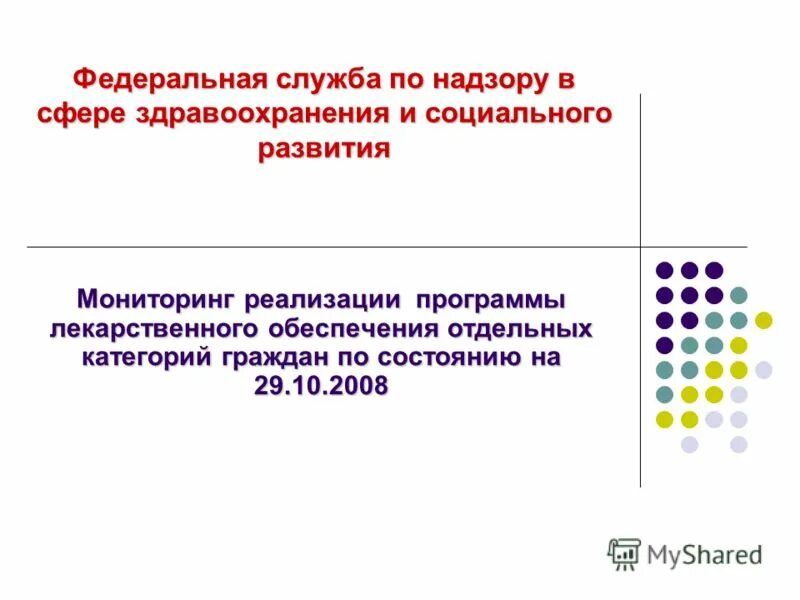 Федеральная служба по надзору в сфере здравоохранения и социального развития

Мониторинг реализации программы лекарственного обеспечения отдельных категорий граждан по состоянию на 29.10.2008

MyShared